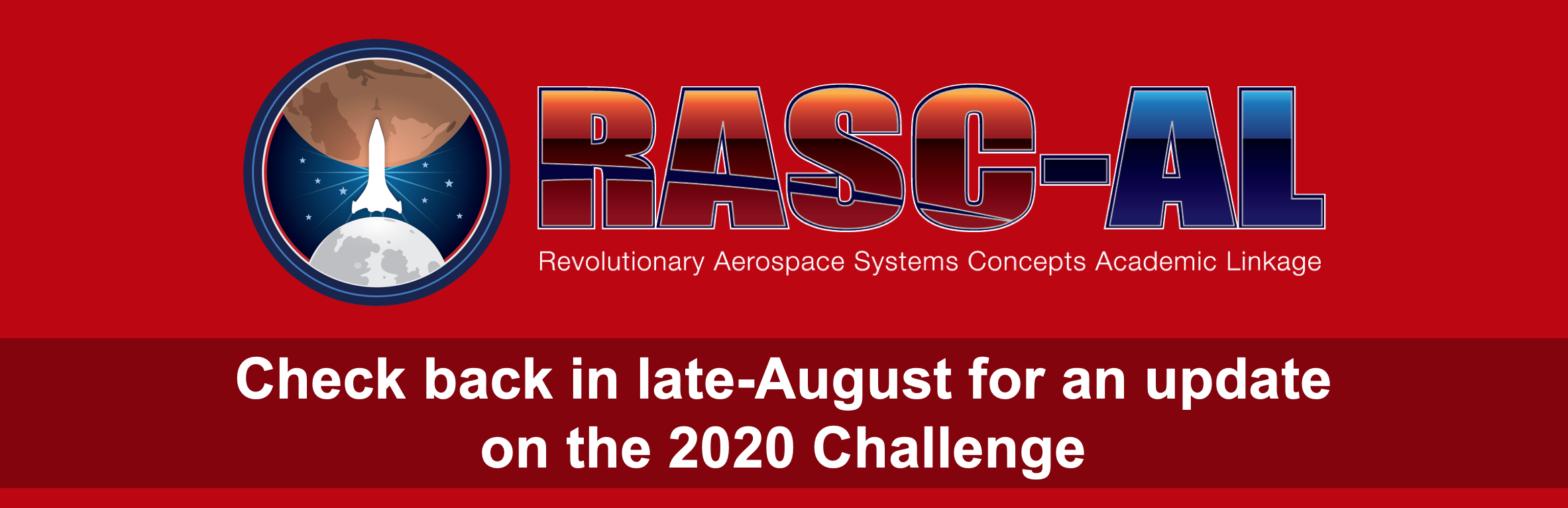 RASC-AL

Revolutionary Aerospace Systems Concepts Academic Linkage

Check back in late-August for an update on the 2020 Challenge